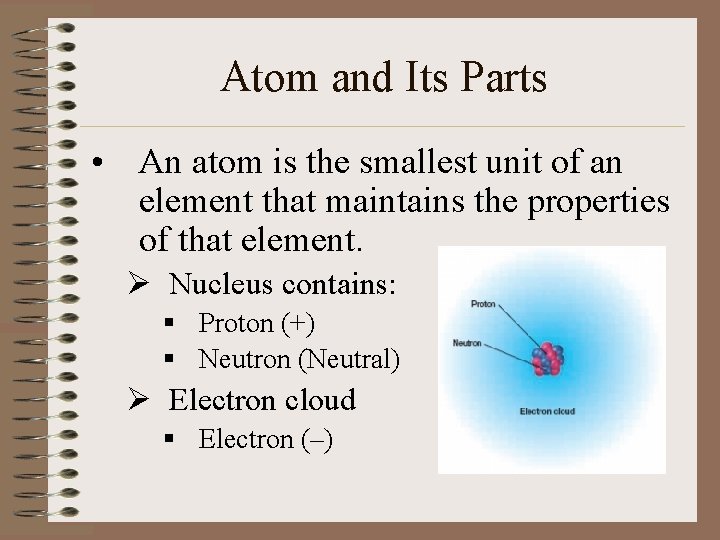 Atom and Its Parts

• An atom is the smallest unit of an element that maintains the properties of that element.

➢ Nucleus contains:
▪ Proton (+)
▪ Neutron (Neutral)

➢ Electron cloud
▪ Electron (–)

Proton

Neutron

Electron cloud